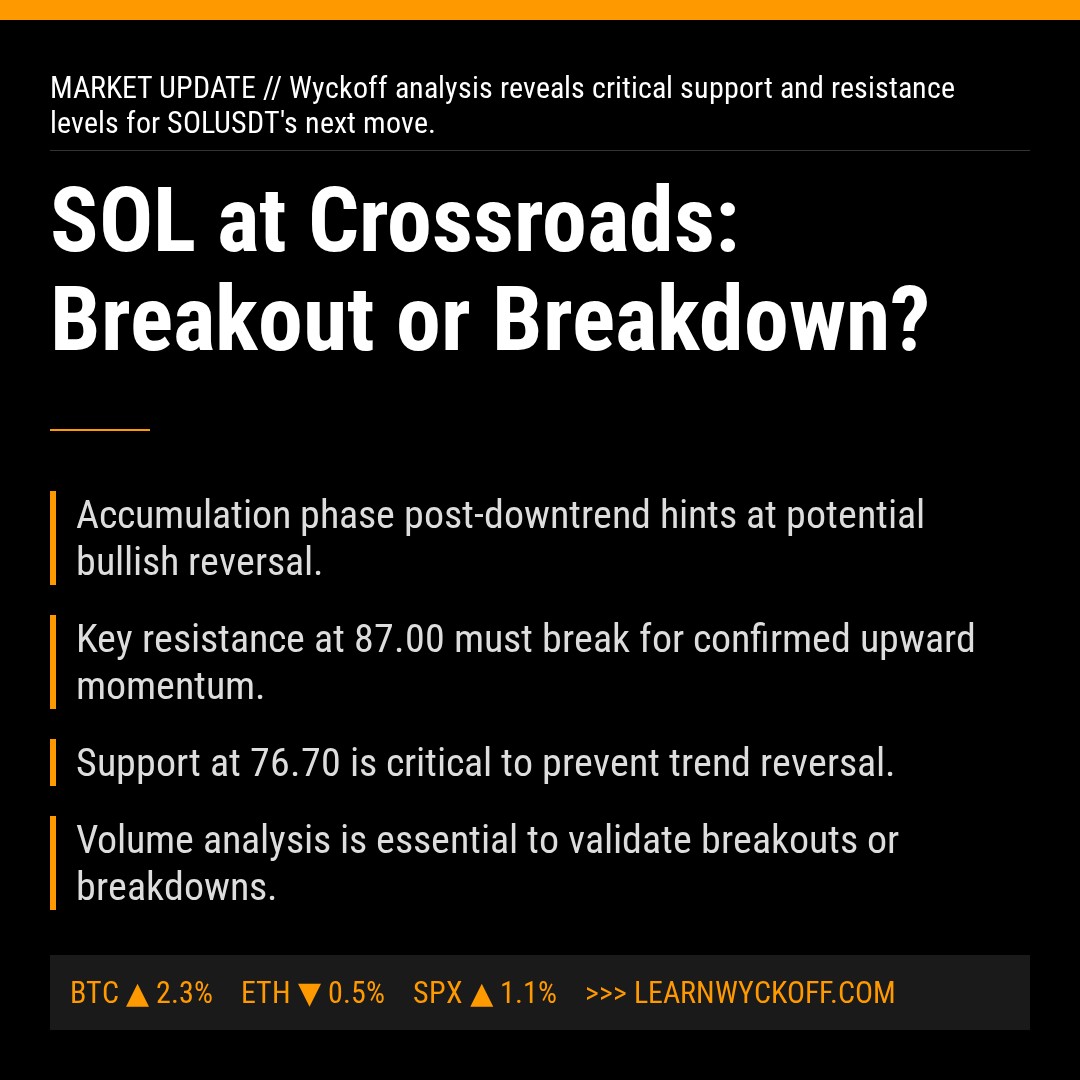 MARKET UPDATE // Wyckoff analysis reveals critical support and resistance levels for SOLUSDT's next move.

SOL at Crossroads: Breakout or Breakdown?

Accumulation phase post-downtrend hints at potential bullish reversal.

Key resistance at 87.00 must break for confirmed upward momentum.

Support at 76.70 is critical to prevent trend reversal.

Volume analysis is essential to validate breakouts or breakdowns.

BTC ▲ 2.3% ETH ▼ 0.5% SPX ▲ 1.1% >>> LEARNWYCKOFF.COM